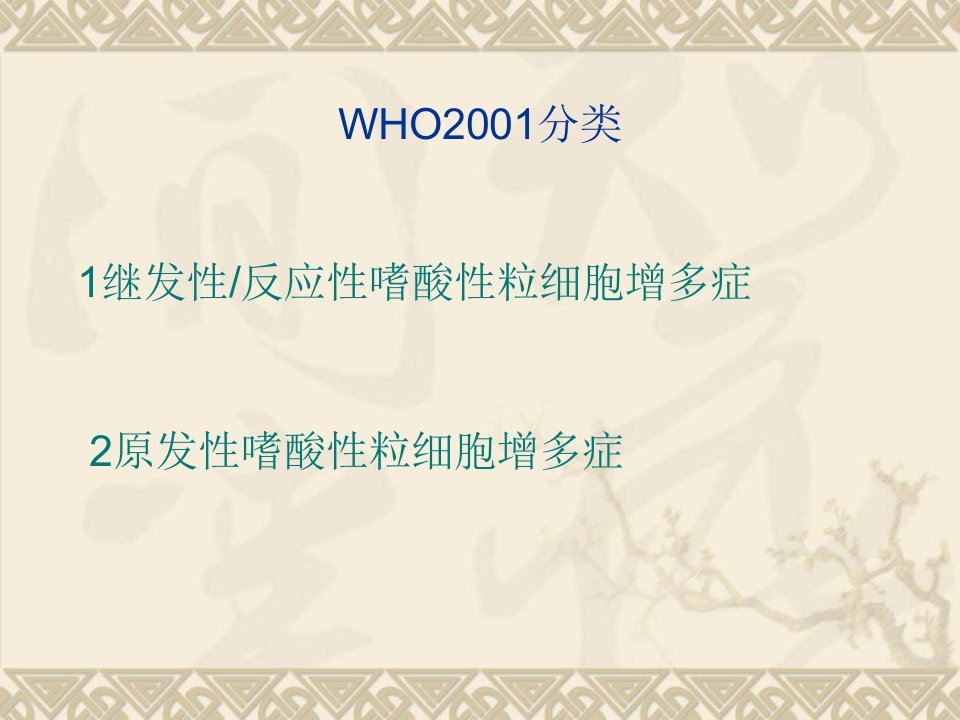 WHO2001分类

1继发性/反应性嗜酸性粒细胞增多症

2原发性嗜酸性粒细胞增多症